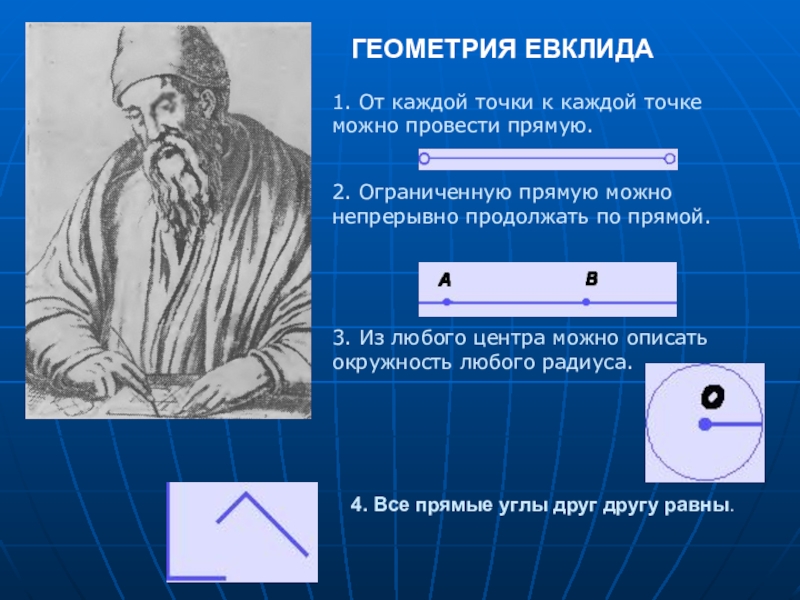 ГЕОМЕТРИЯ ЕВКЛИДА

1. От каждой точки к каждой точке можно провести прямую.

2. Ограниченную прямую можно непрерывно продолжать по прямой.

A

B

3. Из любого центра можно описать окружность любого радиуса.

O

4. Все прямые углы друг другу равны.